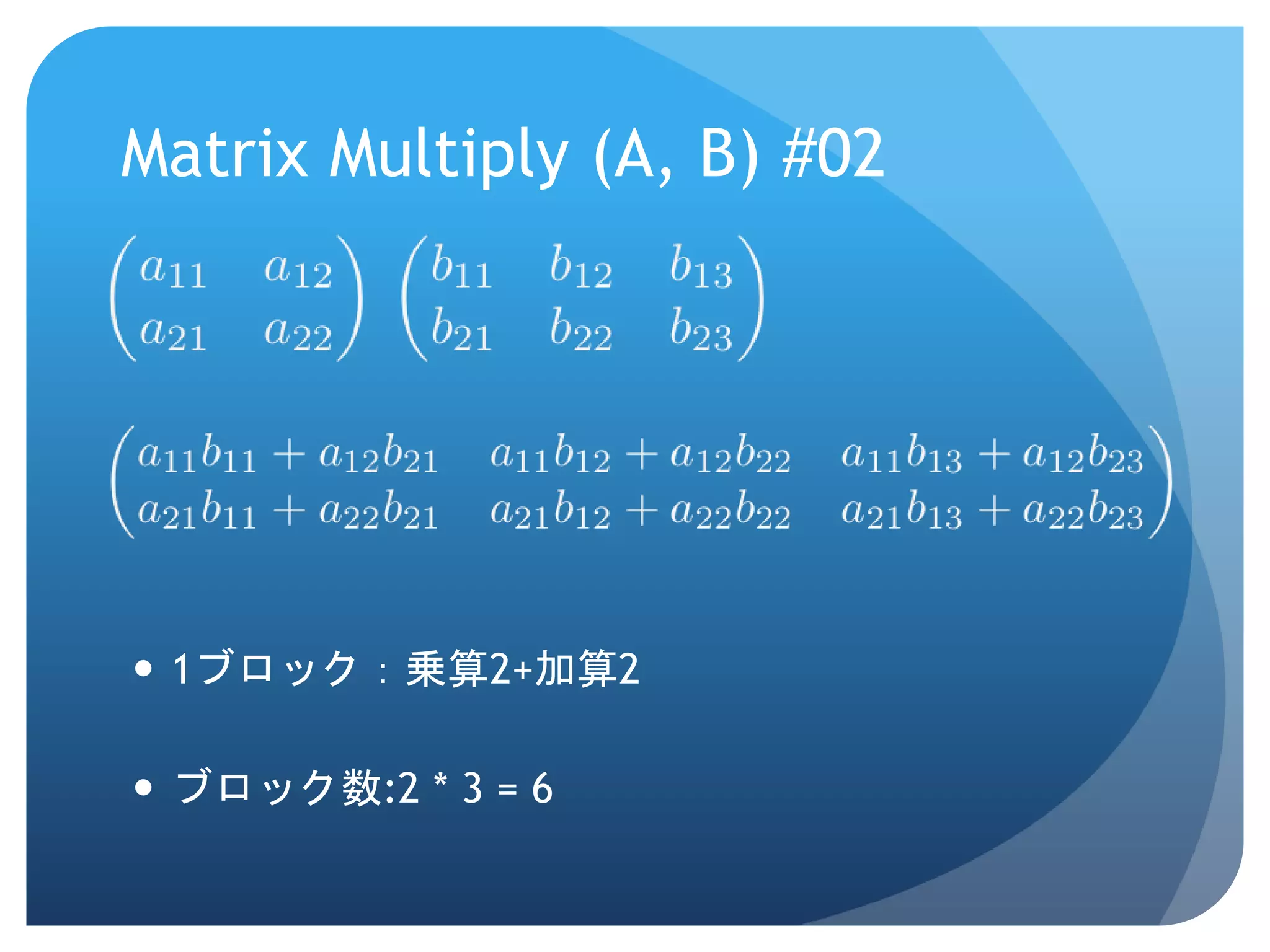 Matrix Multiply (A, B) #02

$\begin{pmatrix} a_{11} & a_{12} \\ a_{21} & a_{22} \end{pmatrix} \begin{pmatrix} b_{11} & b_{12} & b_{13} \\ b_{21} & b_{22} & b_{23} \end{pmatrix}$

$\begin{pmatrix} a_{11}b_{11} + a_{12}b_{21} & a_{11}b_{12} + a_{12}b_{22} & a_{11}b_{13} + a_{12}b_{23} \\ a_{21}b_{11} + a_{22}b_{21} & a_{21}b_{12} + a_{22}b_{22} & a_{21}b_{13} + a_{22}b_{23} \end{pmatrix}$

• 1ブロック：乗算2+加算2

• ブロック数:2 * 3 = 6